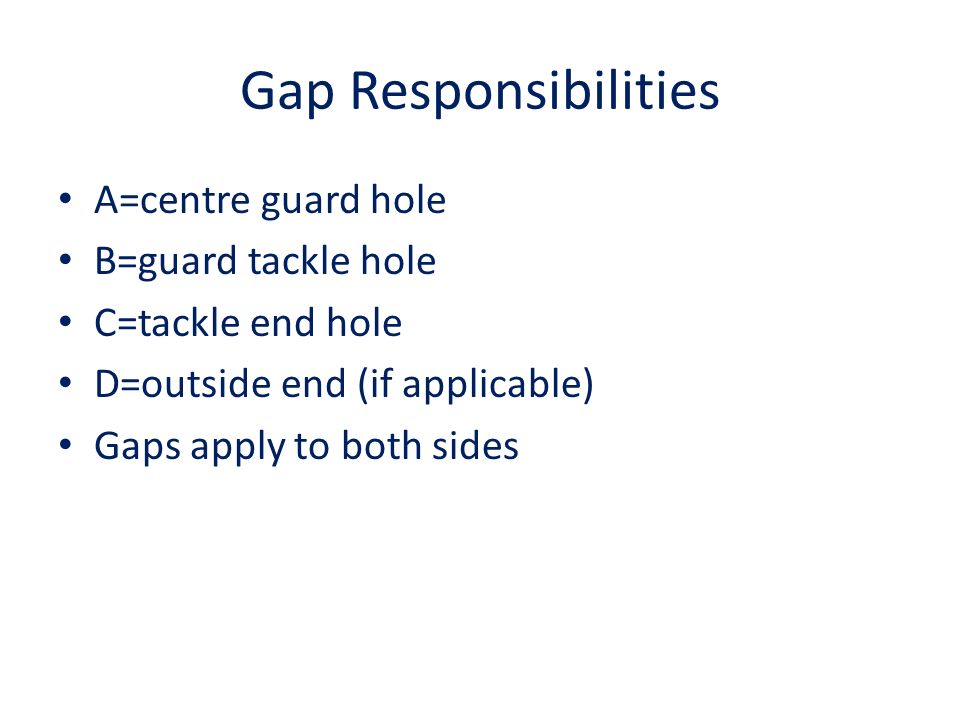 Gap Responsibilities

• A=centre guard hole
• B=guard tackle hole
• C=tackle end hole
• D=outside end (if applicable)
• Gaps apply to both sides